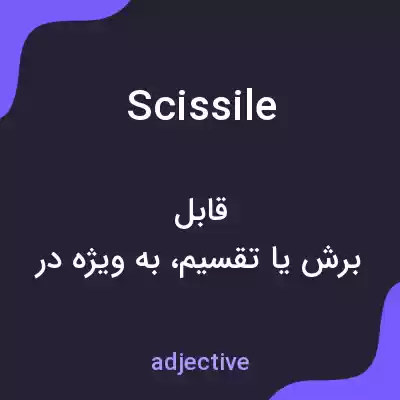 Scissile

قابل
برش یا تقسیم، به ویژه در

adjective